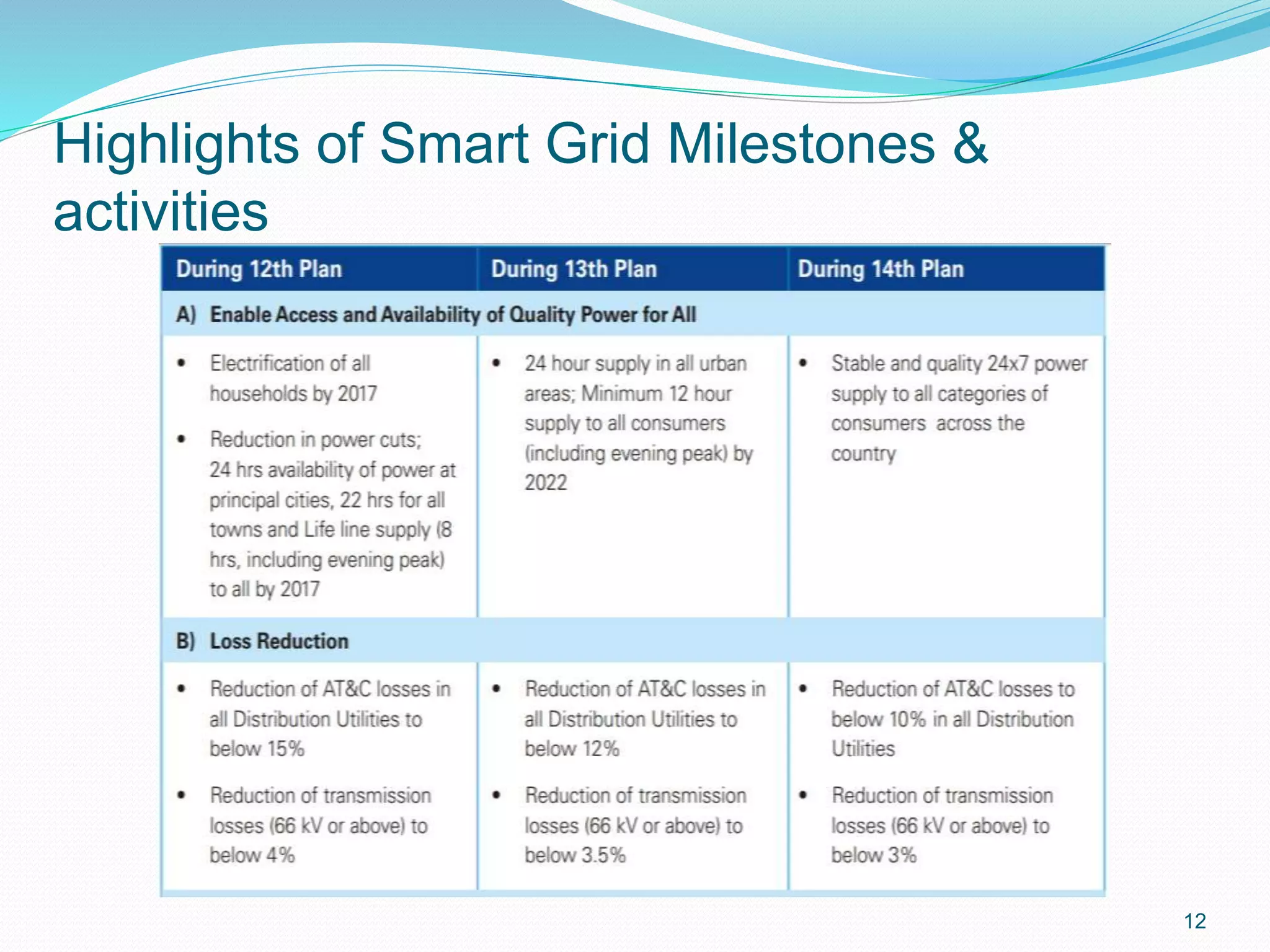 Highlights of Smart Grid Milestones & activities

| During 12th Plan | During 13th Plan | During 14th Plan |
|---|---|---|
| A) Enable Access and Availability of Quality Power for All | | |
| • Electrification of all households by 2017 • Reduction in power cuts; 24 hrs availability of power at principal cities, 22 hrs for all towns and Life line supply (8 hrs, including evening peak) to all by 2017 | • 24 hour supply in all urban areas; Minimum 12 hour supply to all consumers (including evening peak) by 2022 | • Stable and quality 24x7 power supply to all categories of consumers across the country |
| B) Loss Reduction | | |
| • Reduction of AT&C losses in all Distribution Utilities to below 15% • Reduction of transmission losses (66 kV or above) to below 4% | • Reduction of AT&C losses in all Distribution Utilities to below 12% • Reduction of transmission losses (66 kV or above) to below 3.5% | • Reduction of AT&C losses to below 10% in all Distribution Utilities • Reduction of transmission losses (66 kV or above) to below 3% |

12